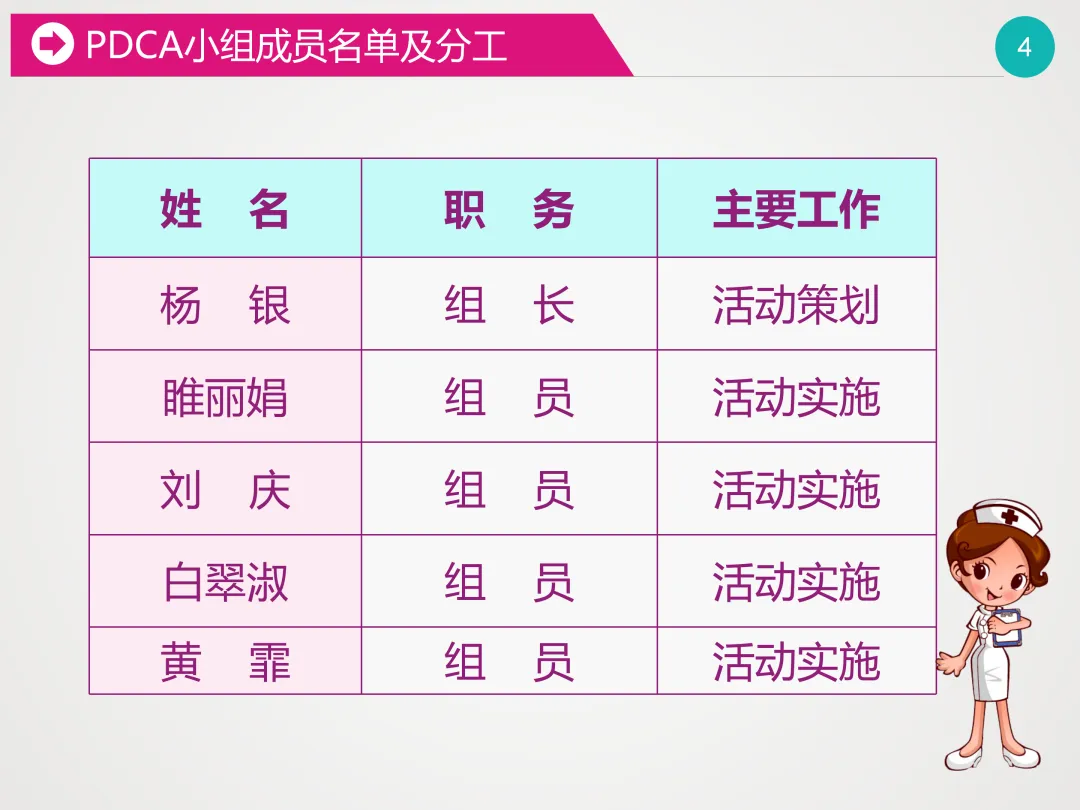 PDCA小组成员名单及分工

4

| 姓　名 | 职　务 | 主要工作 |
|---|---|---|
| 杨　银 | 组　长 | 活动策划 |
| 睢丽娟 | 组　员 | 活动实施 |
| 刘　庆 | 组　员 | 活动实施 |
| 白翠淑 | 组　员 | 活动实施 |
| 黄　霏 | 组　员 | 活动实施 |